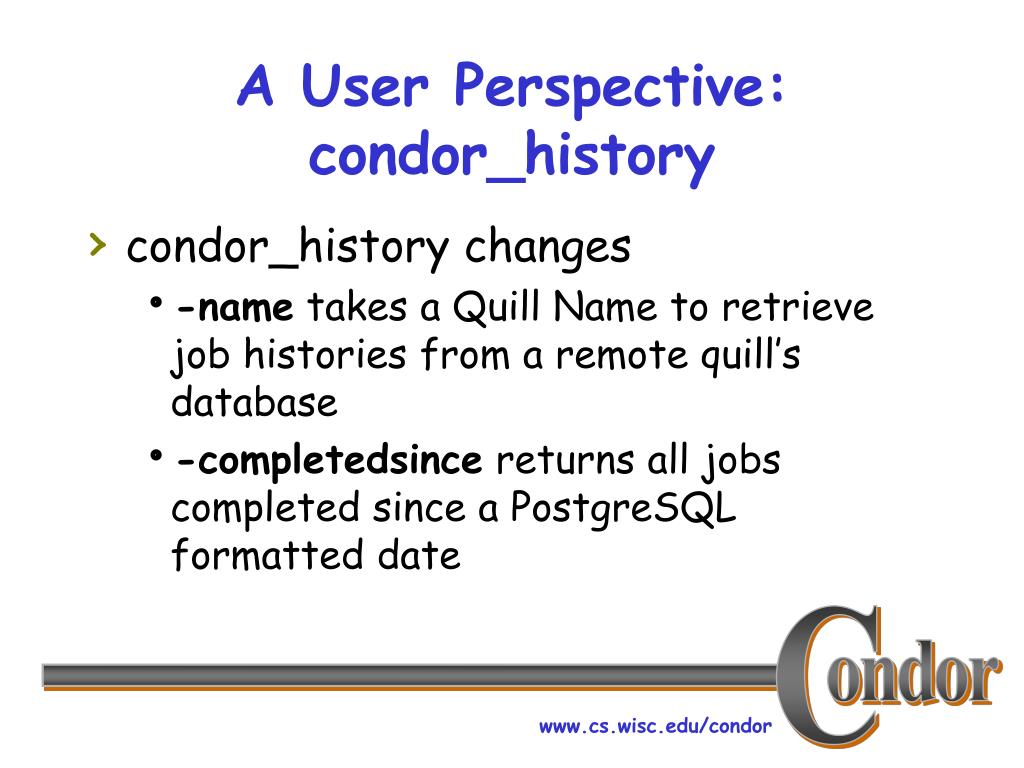 A User Perspective: condor_history

› condor_history changes

• -name takes a Quill Name to retrieve job histories from a remote quill's database

• -completedsince returns all jobs completed since a PostgreSQL formatted date

Condor

www.cs.wisc.edu/condor